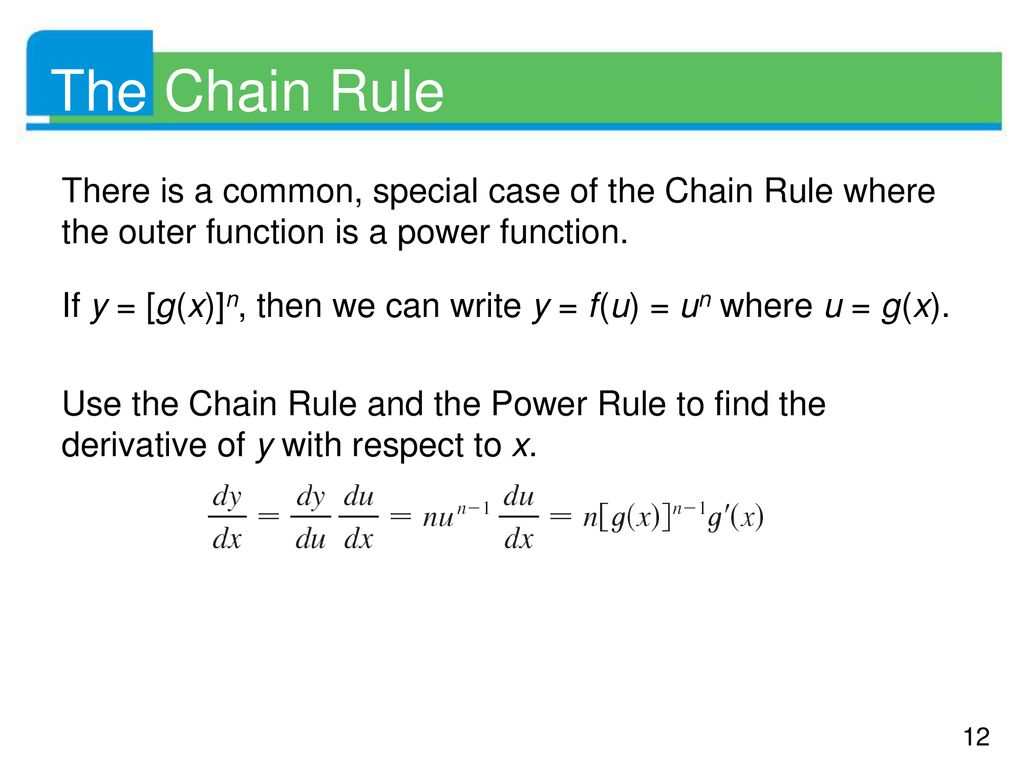 The Chain Rule

There is a common, special case of the Chain Rule where the outer function is a power function.

If $y = [g(x)]^n$, then we can write $y = f(u) = u^n$ where $u = g(x)$.

Use the Chain Rule and the Power Rule to find the derivative of $y$ with respect to $x$.

$\frac{dy}{dx} = \frac{dy}{du}\frac{du}{dx} = nu^{n-1}\frac{du}{dx} = n[g(x)]^{n-1}g'(x)$

12